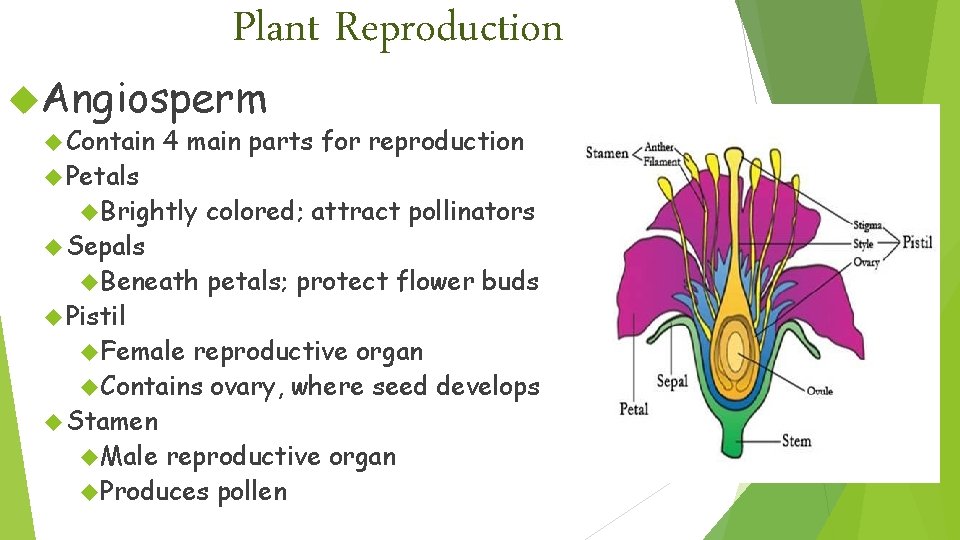 Plant Reproduction

Angiosperm

Contain 4 main parts for reproduction

Petals

Brightly colored; attract pollinators

Sepals

Beneath petals; protect flower buds

Pistil

Female reproductive organ

Contains ovary, where seed develops

Stamen

Male reproductive organ

Produces pollen

Stamen
Anther
Filament
Stigma
Style
Ovary
Pistil
Sepal
Petal
Ovule
Stem